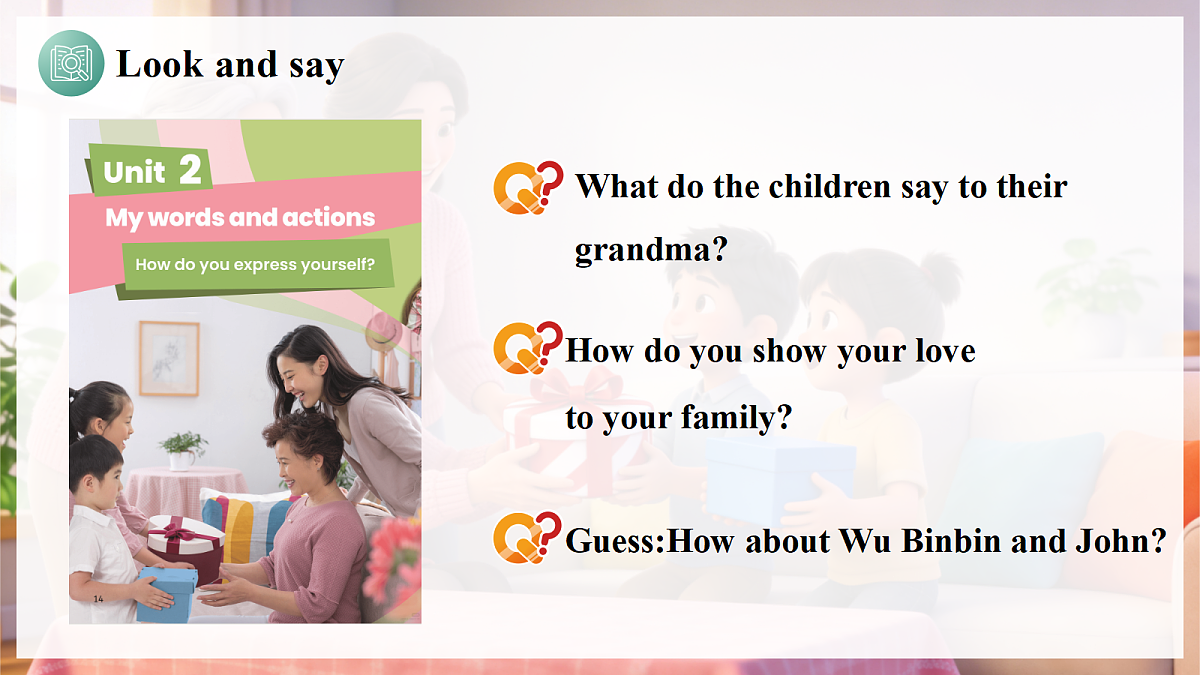 Look and say

Unit 2
My words and actions
How do you express yourself?

14

What do the children say to their grandma?

How do you show your love to your family?

Guess:How about Wu Binbin and John?